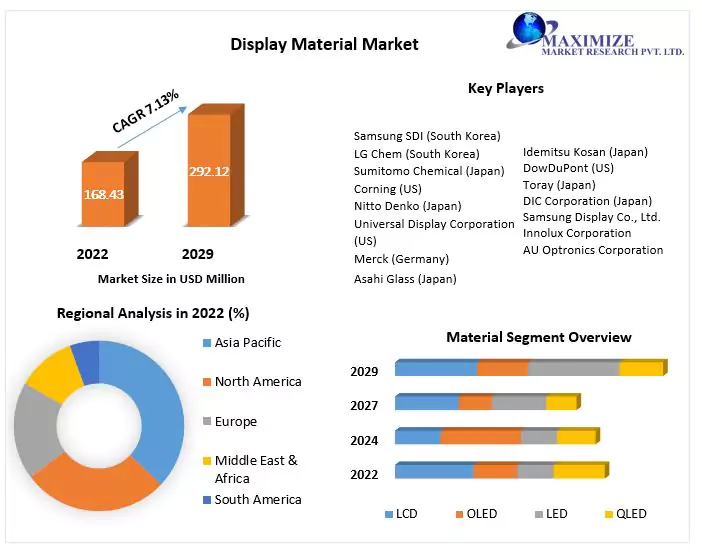 Display Material Market

MAXIMIZE
MARKET RESEARCH PVT. LTD.

CAGR 7.13%

168.43

292.12

2022

2029

Market Size in USD Million

Key Players

Samsung SDI (South Korea)
LG Chem (South Korea)
Sumitomo Chemical (Japan)
Corning (US)
Nitto Denko (Japan)
Universal Display Corporation (US)
Merck (Germany)
Asahi Glass (Japan)

Idemitsu Kosan (Japan)
DowDuPont (US)
Toray (Japan)
DIC Corporation (Japan)
Samsung Display Co., Ltd.
Innolux Corporation
AU Optronics Corporation

Regional Analysis in 2022 (%)

Asia Pacific
North America
Europe
Middle East & Africa
South America

Material Segment Overview

2029
2027
2024
2022

LCD
OLED
LED
QLED